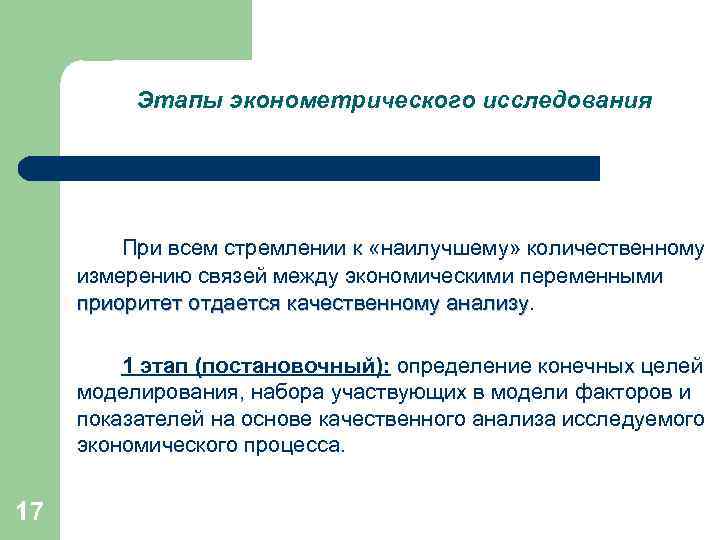 Этапы эконометрического исследования

При всем стремлении к «наилучшему» количественному измерению связей между экономическими переменными приоритет отдается качественному анализу.

1 этап (постановочный): определение конечных целей моделирования, набора участвующих в модели факторов и показателей на основе качественного анализа исследуемого экономического процесса.

17